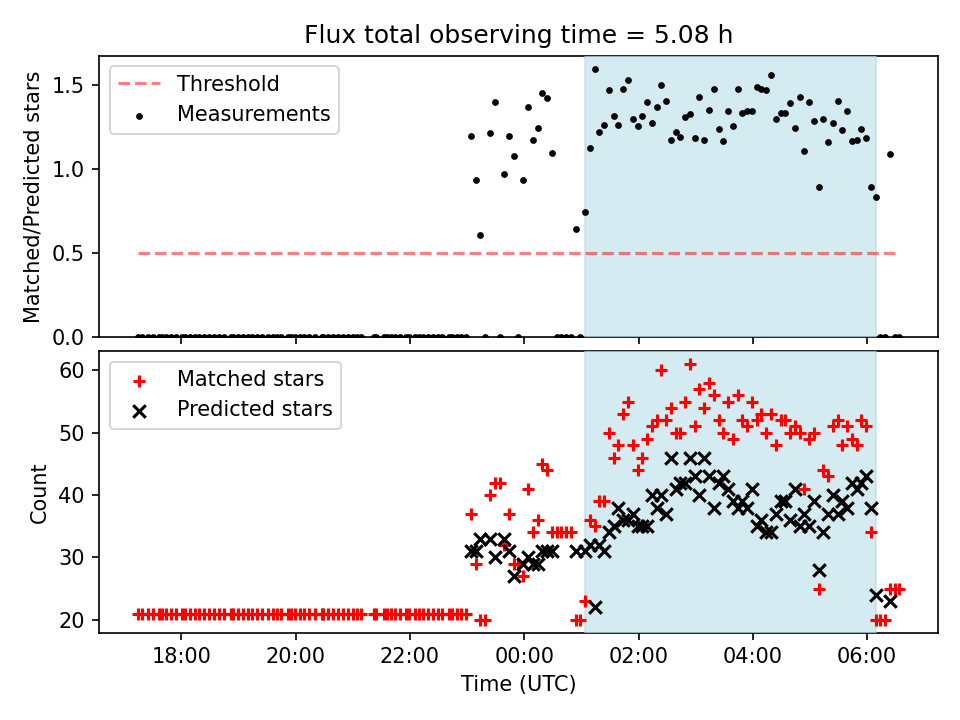 Flux total observing time = 5.08 h

Threshold
Measurements

Matched/Predicted stars

1.5
1.0
0.5
0.0

Matched stars
Predicted stars

Count

60
50
40
30
20

18:00
20:00
22:00
00:00
02:00
04:00
06:00

Time (UTC)